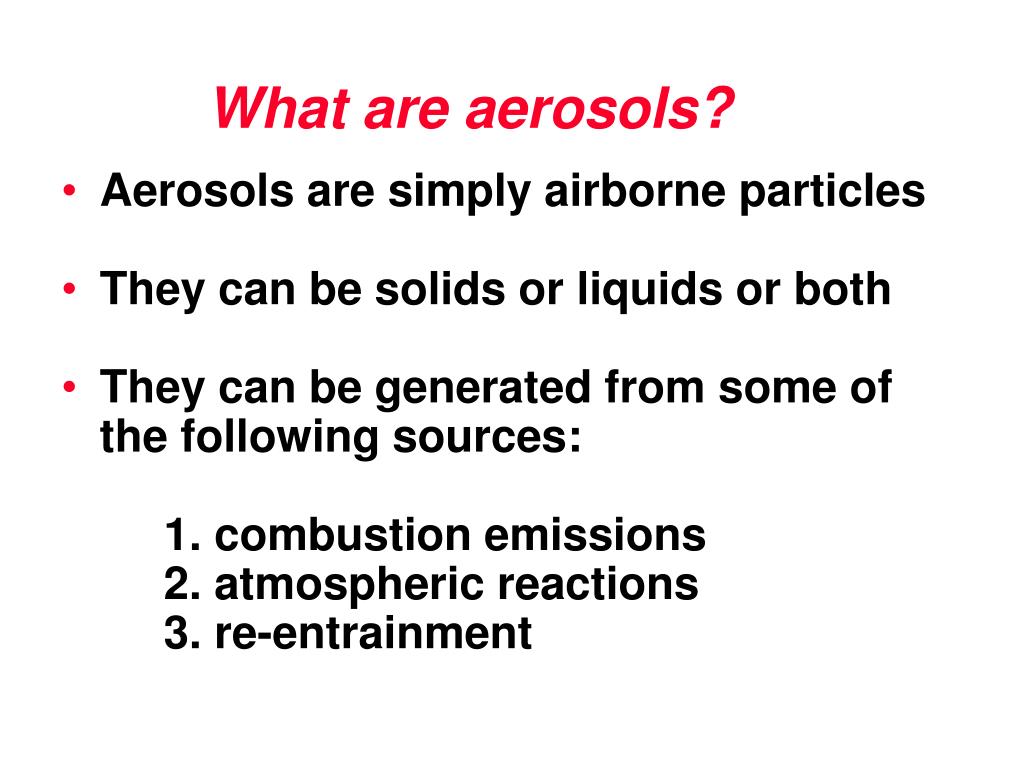 What are aerosols?

• Aerosols are simply airborne particles

• They can be solids or liquids or both

• They can be generated from some of the following sources:

1. combustion emissions
2. atmospheric reactions
3. re-entrainment